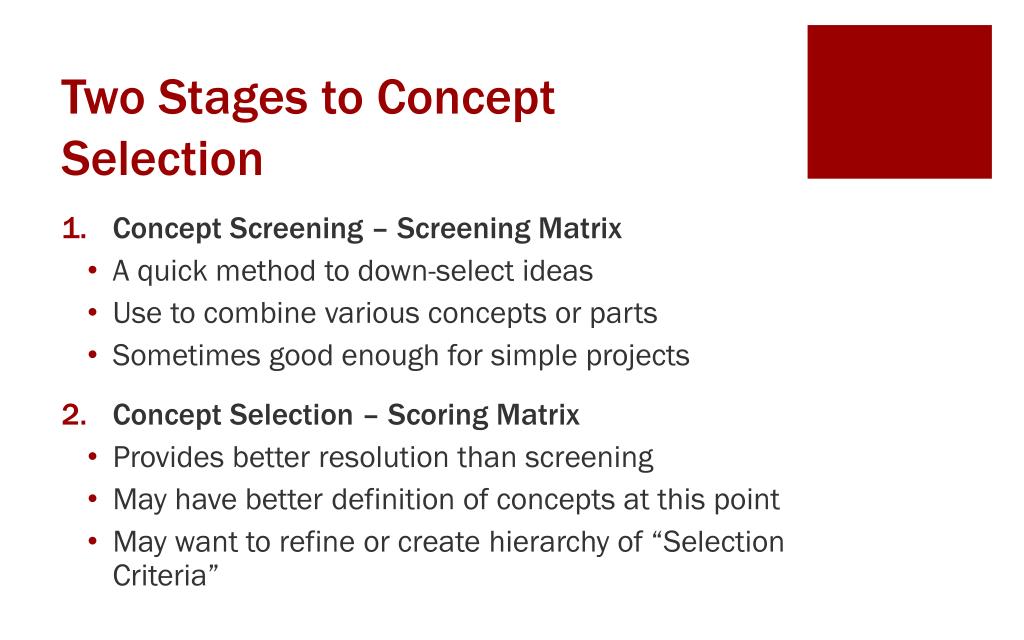 Two Stages to Concept Selection

1. Concept Screening – Screening Matrix
• A quick method to down-select ideas
• Use to combine various concepts or parts
• Sometimes good enough for simple projects

2. Concept Selection – Scoring Matrix
• Provides better resolution than screening
• May have better definition of concepts at this point
• May want to refine or create hierarchy of “Selection Criteria”